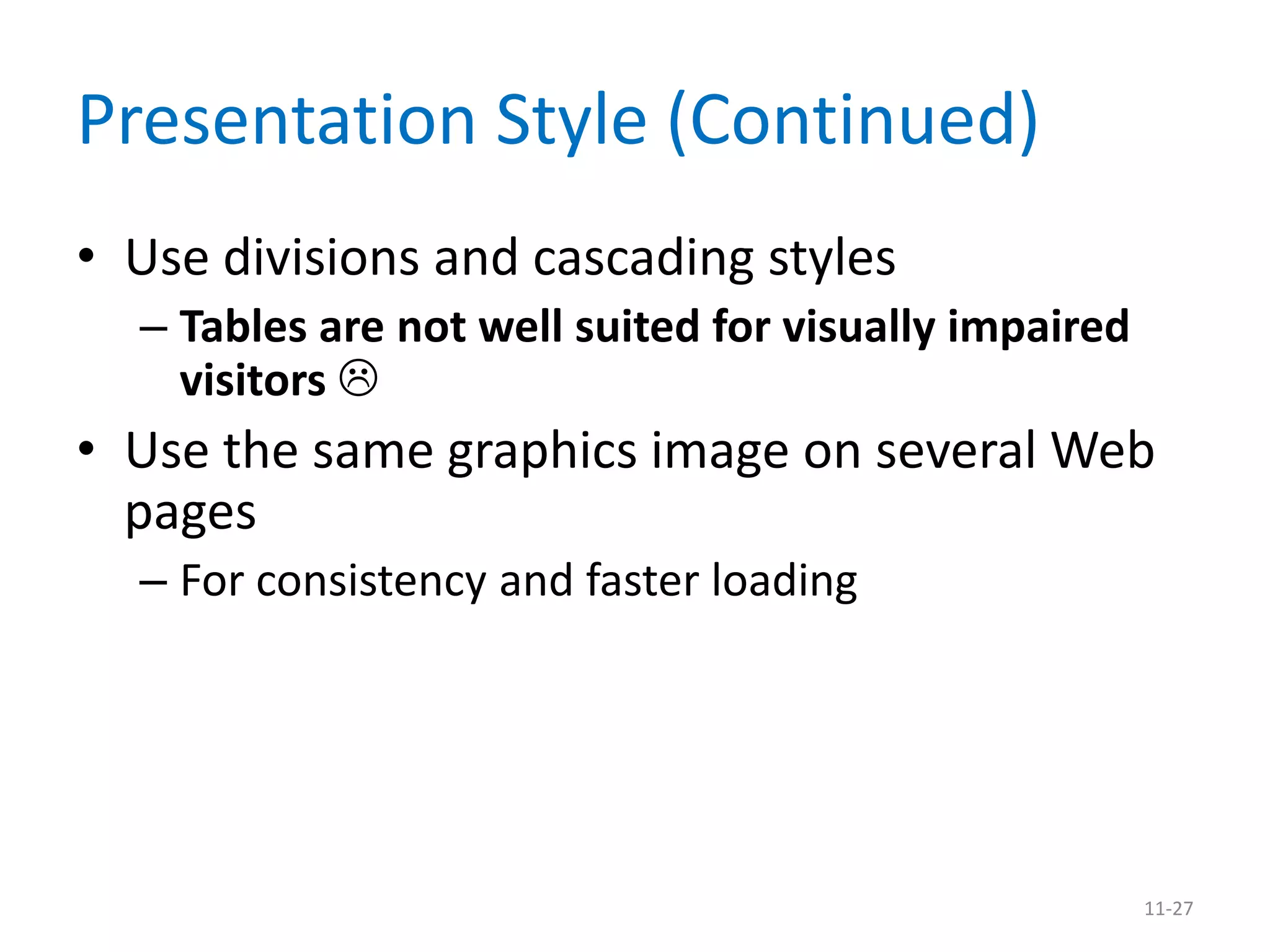 Presentation Style (Continued)

• Use divisions and cascading styles
– Tables are not well suited for visually impaired visitors ☹

• Use the same graphics image on several Web pages
– For consistency and faster loading

11-27